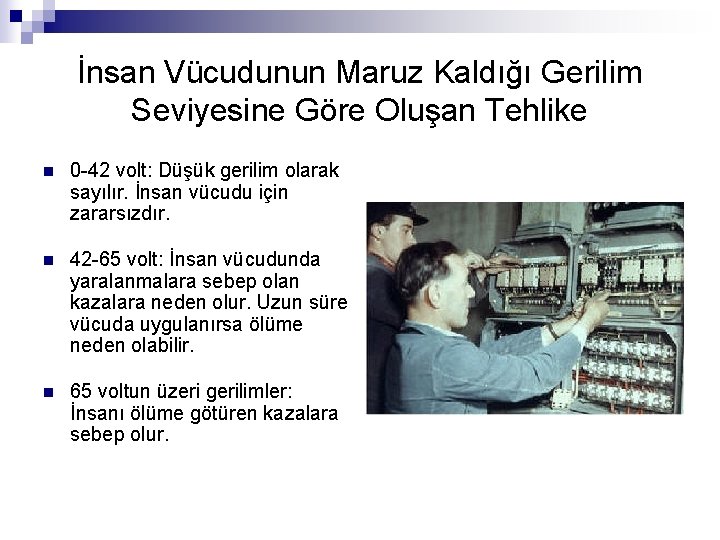 İnsan Vücudunun Maruz Kaldığı Gerilim Seviyesine Göre Oluşan Tehlike

0-42 volt: Düşük gerilim olarak sayılır. İnsan vücudu için zararsızdır.

42-65 volt: İnsan vücudunda yaralanmalara sebep olan kazalara neden olur. Uzun süre vücuda uygulanırsa ölüme neden olabilir.

65 voltun üzeri gerilimler: İnsanı ölüme götüren kazalara sebep olur.